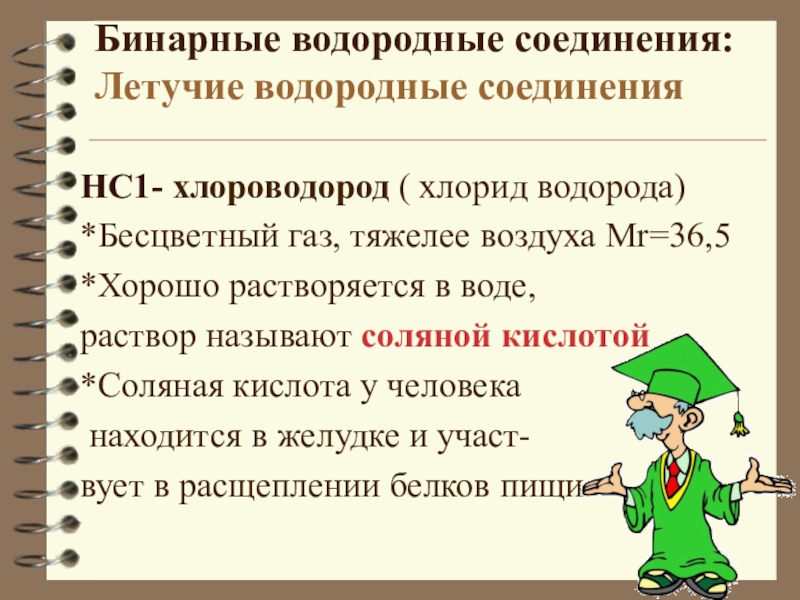 Бинарные водородные соединения:
Летучие водородные соединения

HC1- хлороводород ( хлорид водорода)
*Бесцветный газ, тяжелее воздуха Mr=36,5
*Хорошо растворяется в воде,
раствор называют соляной кислотой
*Соляная кислота у человека
находится в желудке и участвует в расщеплении белков пищи